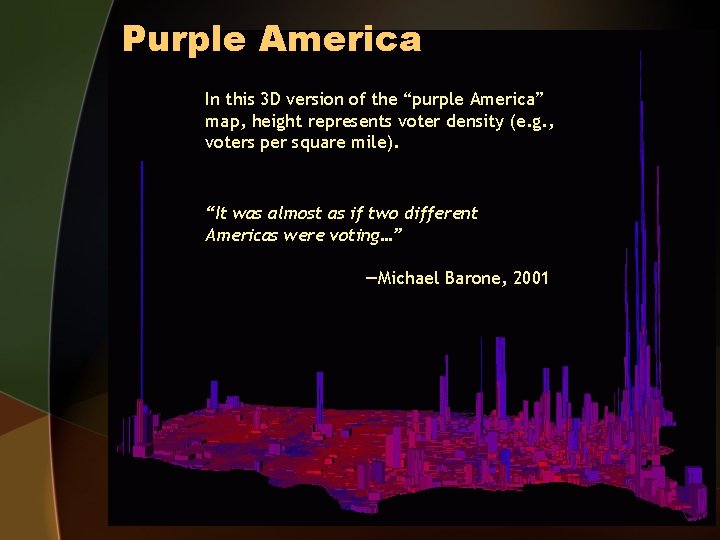 Purple America

In this 3D version of the “purple America” map, height represents voter density (e.g., voters per square mile).

“It was almost as if two different Americas were voting…”

—Michael Barone, 2001